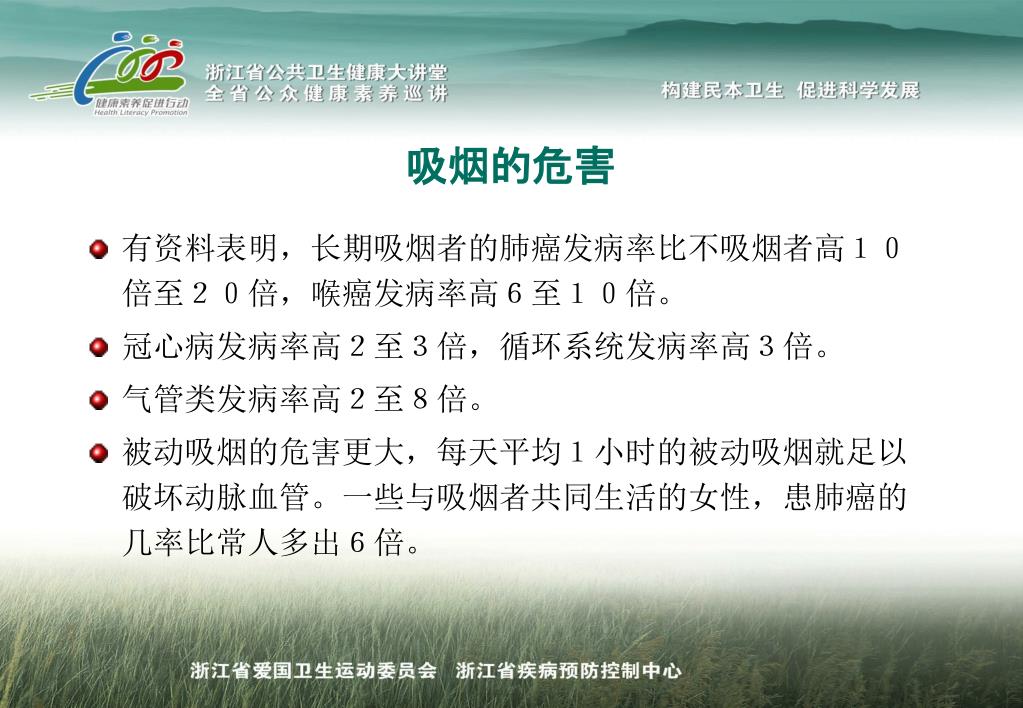 健康素养促进行动
Health Literacy Promotion
浙江省公共卫生健康大讲堂
全省公众健康素养巡讲

构建民本卫生 促进科学发展

吸烟的危害

有资料表明，长期吸烟者的肺癌发病率比不吸烟者高１０倍至２０倍，喉癌发病率高６至１０倍。

冠心病发病率高２至３倍，循环系统发病率高３倍。

气管类发病率高２至８倍。

被动吸烟的危害更大，每天平均１小时的被动吸烟就足以破坏动脉血管。一些与吸烟者共同生活的女性，患肺癌的几率比常人多出６倍。

浙江省爱国卫生运动委员会 浙江省疾病预防控制中心